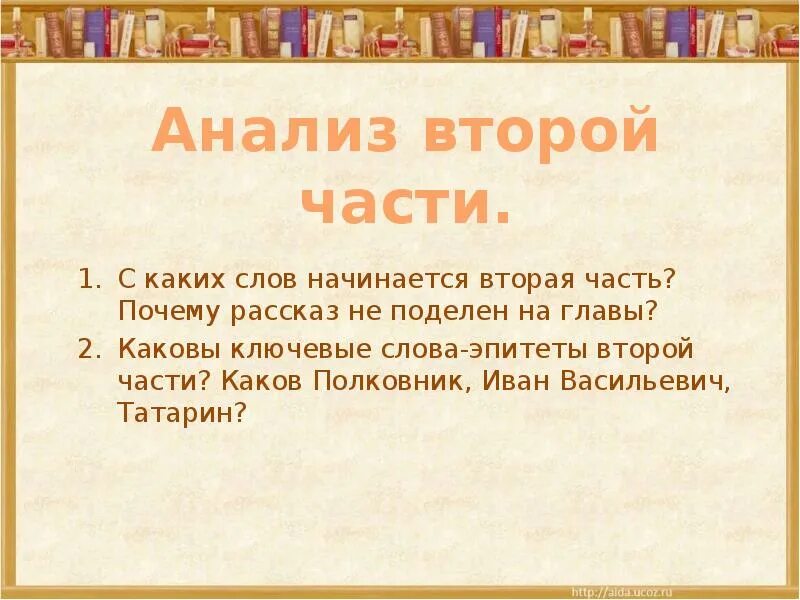 Анализ второй части.

1. С каких слов начинается вторая часть? Почему рассказ не поделен на главы?
2. Каковы ключевые слова-эпитеты второй части? Каков Полковник, Иван Васильевич, Татарин?

http://aida.ucoz.ru